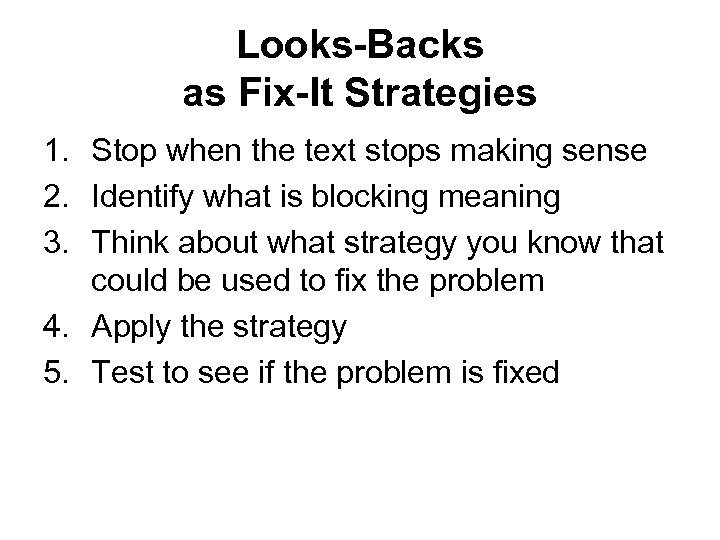 Looks-Backs
as Fix-It Strategies

1. Stop when the text stops making sense
2. Identify what is blocking meaning
3. Think about what strategy you know that could be used to fix the problem
4. Apply the strategy
5. Test to see if the problem is fixed